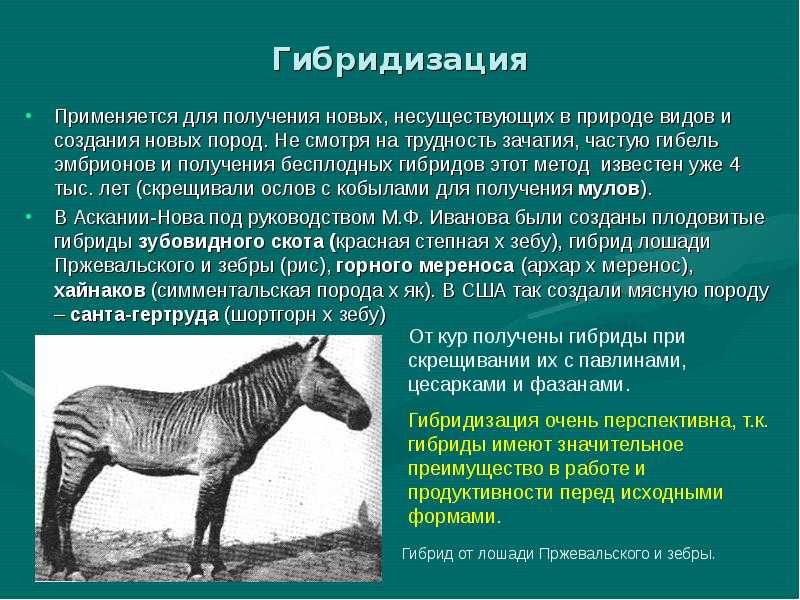 Гибридизация

• Применяется для получения новых, несуществующих в природе видов и создания новых пород. Не смотря на трудность зачатия, частую гибель эмбрионов и получения бесплодных гибридов этот метод известен уже 4 тыс. лет (скрещивали ослов с кобылами для получения мулов).

• В Аскании-Нова под руководством М.Ф. Иванова были созданы плодовитые гибриды зубовидного скота (красная степная х зебу), гибрид лошади Пржевальского и зебры (рис), горного мереноса (архар х меренос), хайнаков (симментальская порода х як). В США так создали мясную породу – санта-гертруда (шортгорн х зебу)

От кур получены гибриды при скрещивании их с павлинами, цесарками и фазанами.

Гибридизация очень перспективна, т.к. гибриды имеют значительное преимущество в работе и продуктивности перед исходными формами.

Гибрид от лошади Пржевальского и зебры.